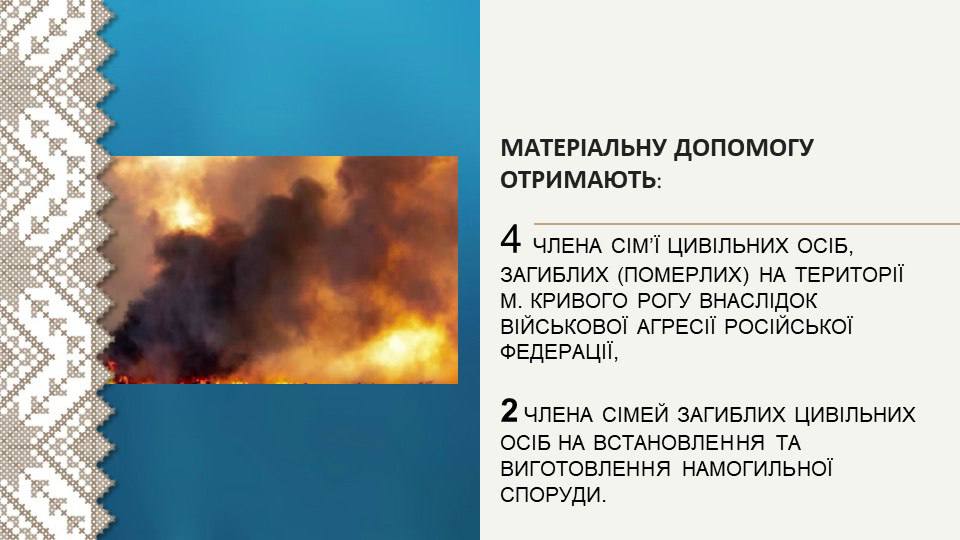 МАТЕРІАЛЬНУ ДОПОМОГУ ОТРИМАЮТЬ:

4 ЧЛЕНА СІМ'Ї ЦИВІЛЬНИХ ОСІБ, ЗАГИБЛИХ (ПОМЕРЛИХ) НА ТЕРИТОРІЇ М. КРИВОГО РОГУ ВНАСЛІДОК ВІЙСЬКОВОЇ АГРЕСІЇ РОСІЙСЬКОЇ ФЕДЕРАЦІЇ,

2 ЧЛЕНА СІМЕЙ ЗАГИБЛИХ ЦИВІЛЬНИХ ОСІБ НА ВСТАНОВЛЕННЯ ТА ВИГОТОВЛЕННЯ НАМОГИЛЬНОЇ СПОРУДИ.